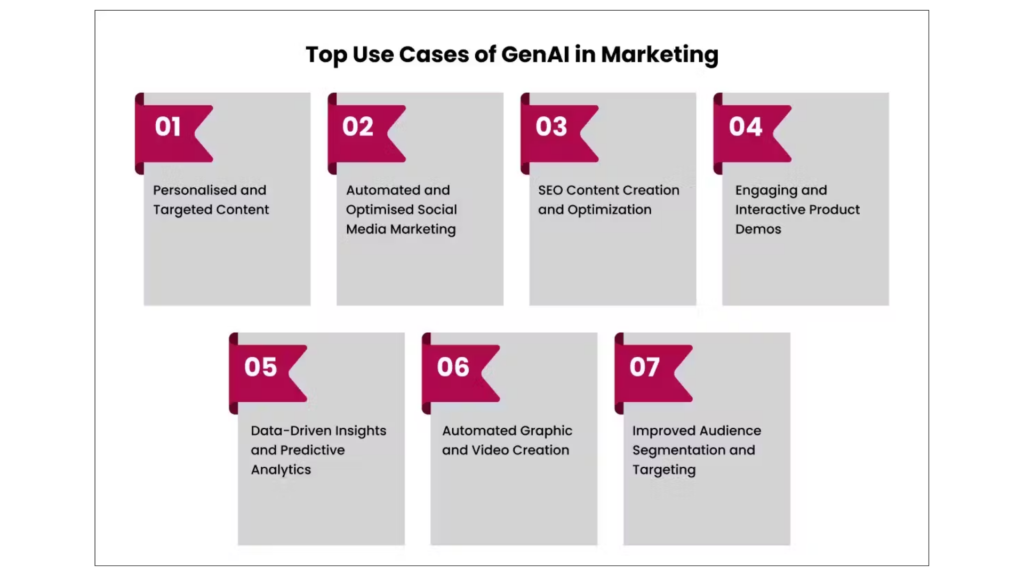 Top Use Cases of GenAI in Marketing

01
Personalised and Targeted Content

02
Automated and Optimised Social Media Marketing

03
SEO Content Creation and Optimization

04
Engaging and Interactive Product Demos

05
Data-Driven Insights and Predictive Analytics

06
Automated Graphic and Video Creation

07
Improved Audience Segmentation and Targeting